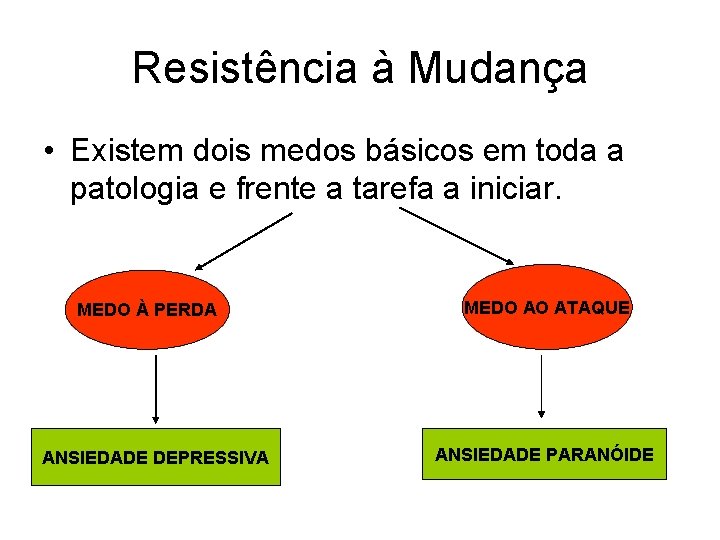 Resistência à Mudança

• Existem dois medos básicos em toda a patologia e frente a tarefa a iniciar.

MEDO À PERDA

MEDO AO ATAQUE

ANSIEDADE DEPRESSIVA

ANSIEDADE PARANÓIDE